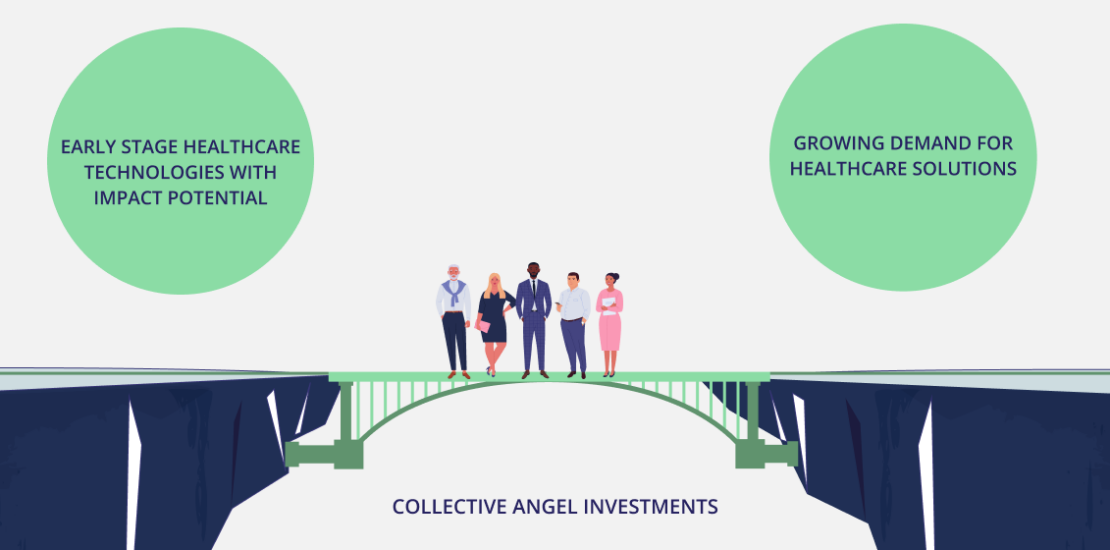 EARLY STAGE HEALTHCARE TECHNOLOGIES WITH IMPACT POTENTIAL

GROWING DEMAND FOR HEALTHCARE SOLUTIONS

COLLECTIVE ANGEL INVESTMENTS